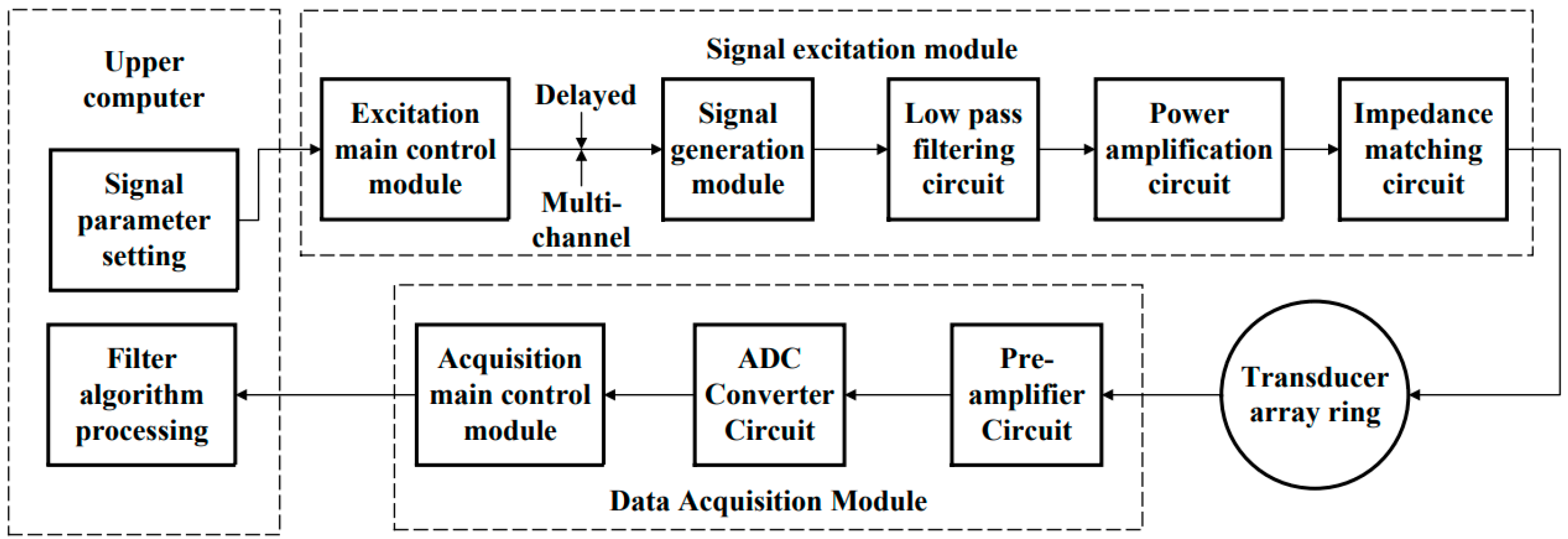 Upper computer

Signal parameter setting

Filter algorithm processing

Signal excitation module

Excitation main control module

Delayed

Multi-channel

Signal generation module

Low pass filtering circuit

Power amplification circuit

Impedance matching circuit

Transducer array ring

Pre-amplifier Circuit

ADC Converter Circuit

Acquisition main control module

Data Acquisition Module